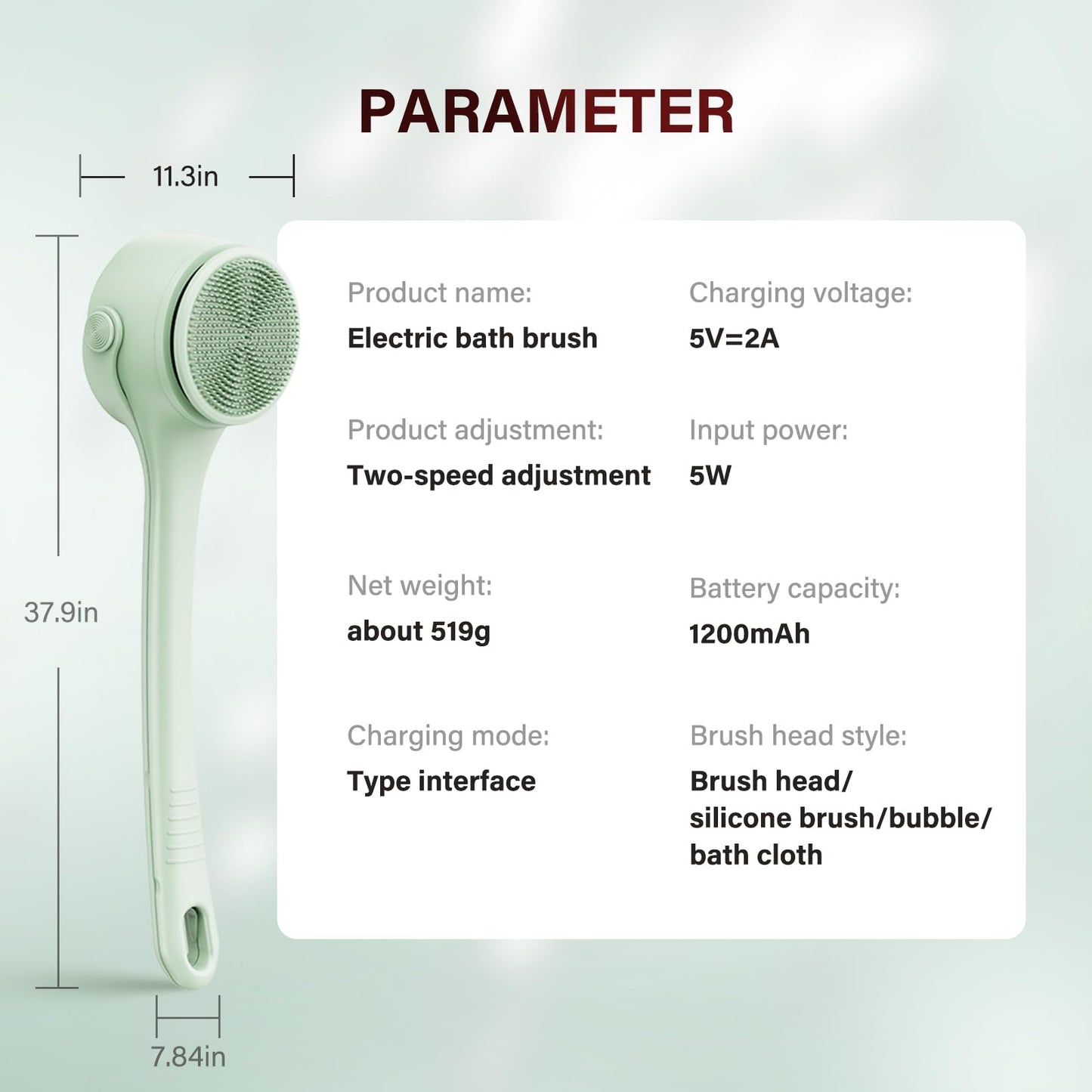 PARAMETER

11.3in

37.9in

7.84in

Product name:
Electric bath brush

Product adjustment:
Two-speed adjustment

Net weight:
about 519g

Charging mode:
Type interface

Charging voltage:
5V=2A

Input power:
5W

Battery capacity:
1200mAh

Brush head style:
Brush head/ silicone brush/bubble/ bath cloth